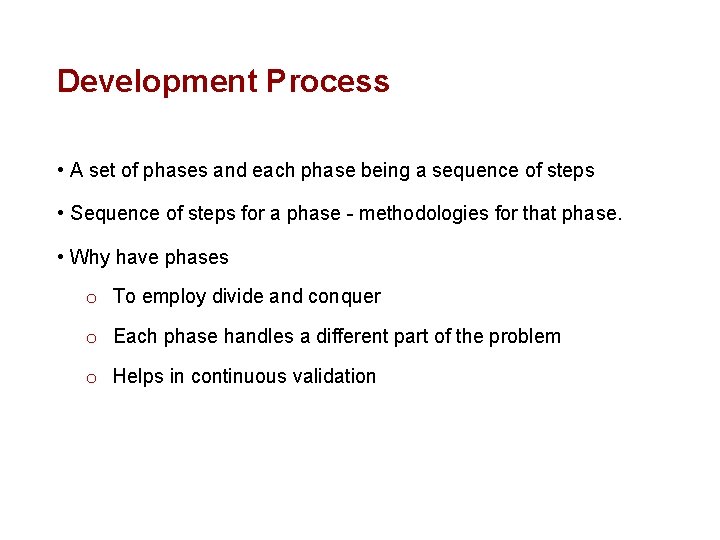 Development Process

• A set of phases and each phase being a sequence of steps

• Sequence of steps for a phase - methodologies for that phase.

• Why have phases

o To employ divide and conquer

o Each phase handles a different part of the problem

o Helps in continuous validation